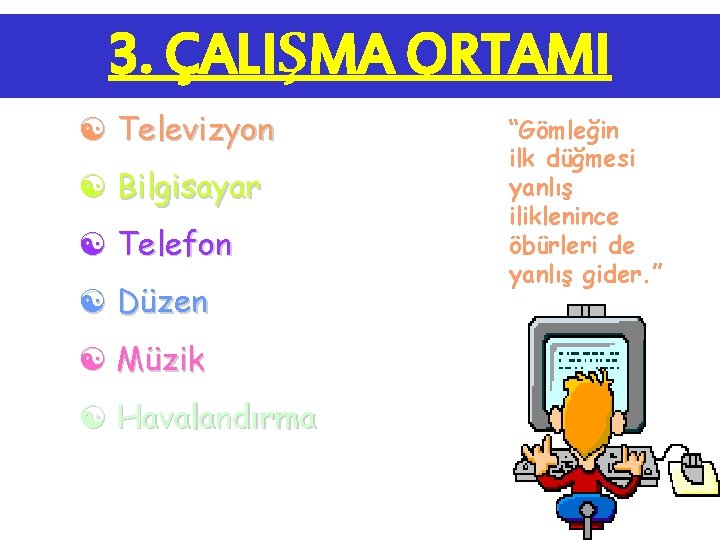 3. ÇALIŞMA ORTAMI

Televizyon

Bilgisayar

Telefon

Düzen

Müzik

Havalandırma

"Gömleğin ilk düğmesi yanlış iliklenince öbürleri de yanlış gider."